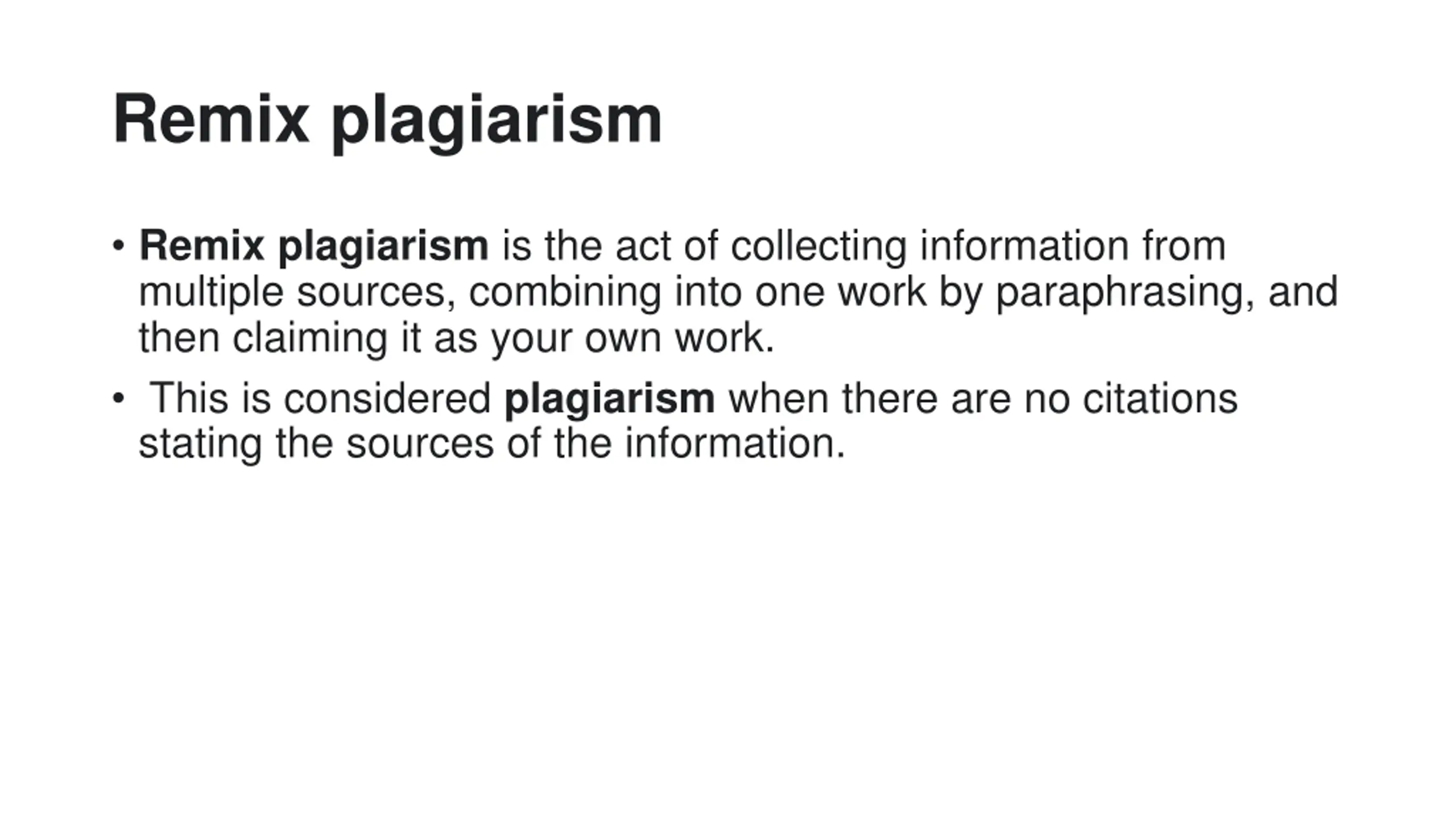 Remix plagiarism

• Remix plagiarism is the act of collecting information from multiple sources, combining into one work by paraphrasing, and then claiming it as your own work.

• This is considered plagiarism when there are no citations stating the sources of the information.